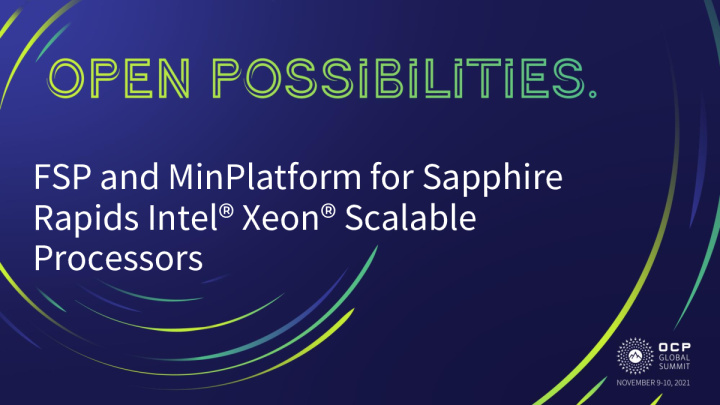 OPEN POSSIBILITIES.

FSP and MinPlatform for Sapphire Rapids Intel® Xeon® Scalable Processors

OCP
GLOBAL
SUMMIT
NOVEMBER 9-10, 2021